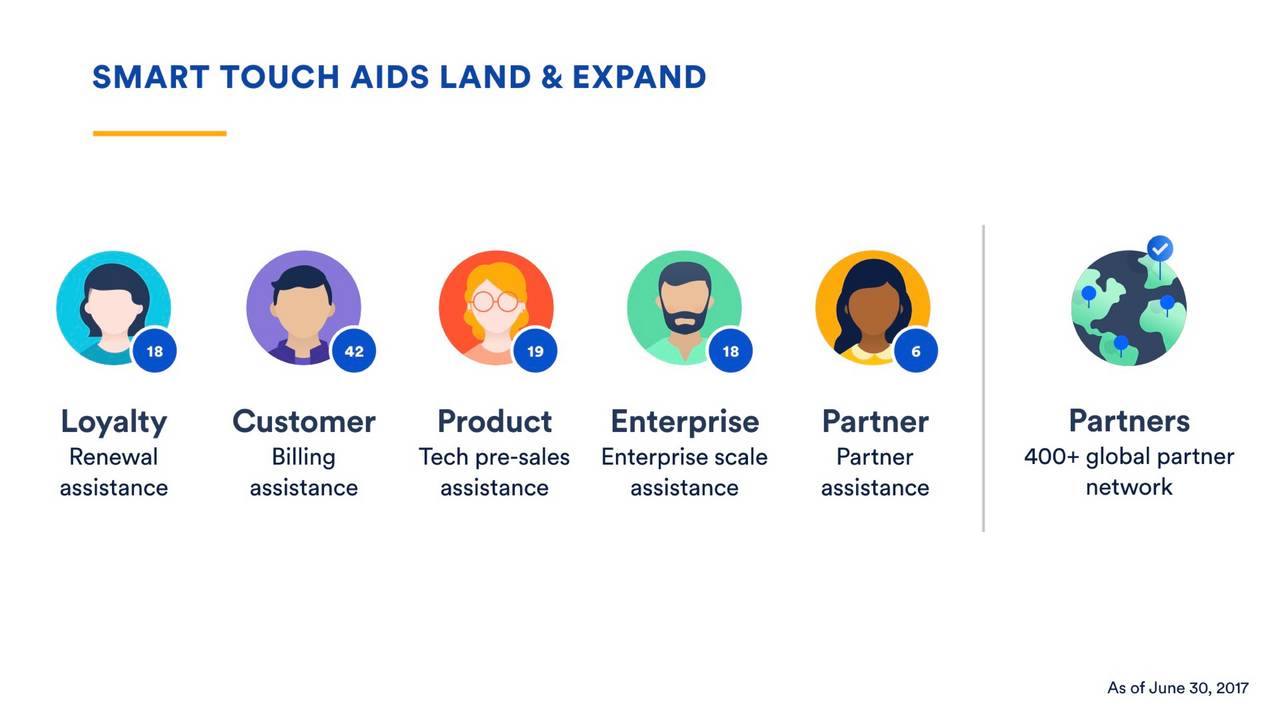 SMART TOUCH AIDS LAND & EXPAND

18
Loyalty
Renewal assistance

42
Customer
Billing assistance

19
Product
Tech pre-sales assistance

18
Enterprise
Enterprise scale assistance

6
Partner
Partner assistance

Partners
400+ global partner network

As of June 30, 2017